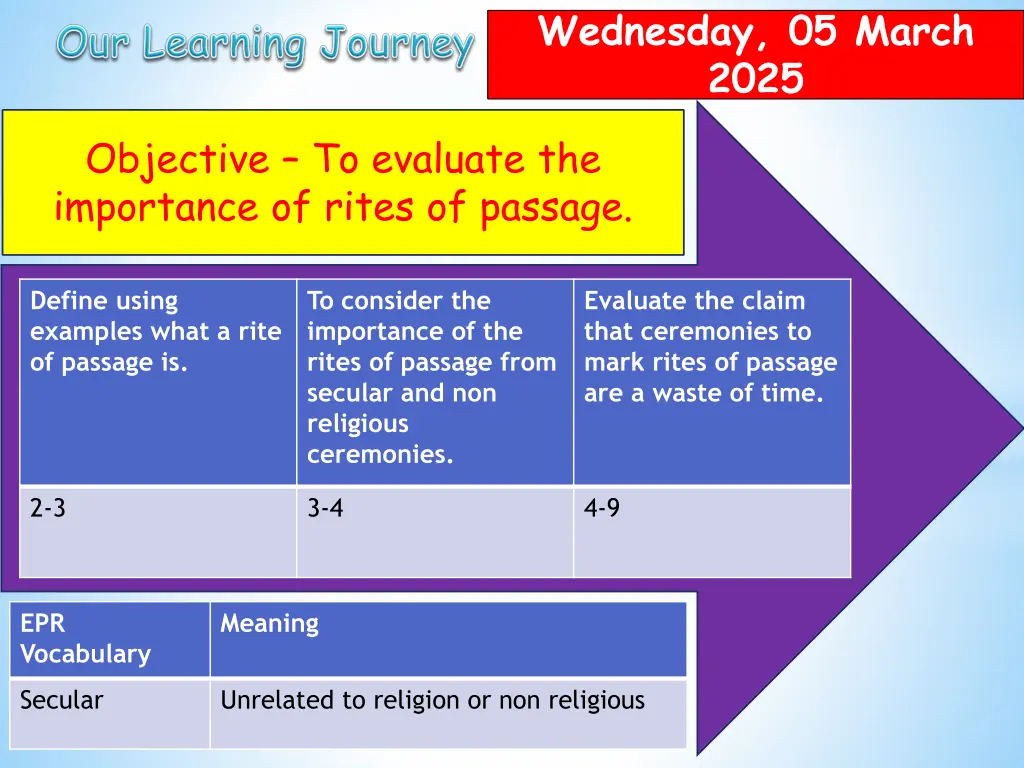 Our Learning Journey

Wednesday, 05 March 2025

Objective – To evaluate the importance of rites of passage.

| Define using examples what a rite of passage is. | To consider the importance of the rites of passage from secular and non religious ceremonies. | Evaluate the claim that ceremonies to mark rites of passage are a waste of time. |
|---|---|---|
| 2-3 | 3-4 | 4-9 |

| EPR Vocabulary | Meaning |
|---|---|
| Secular | Unrelated to religion or non religious |